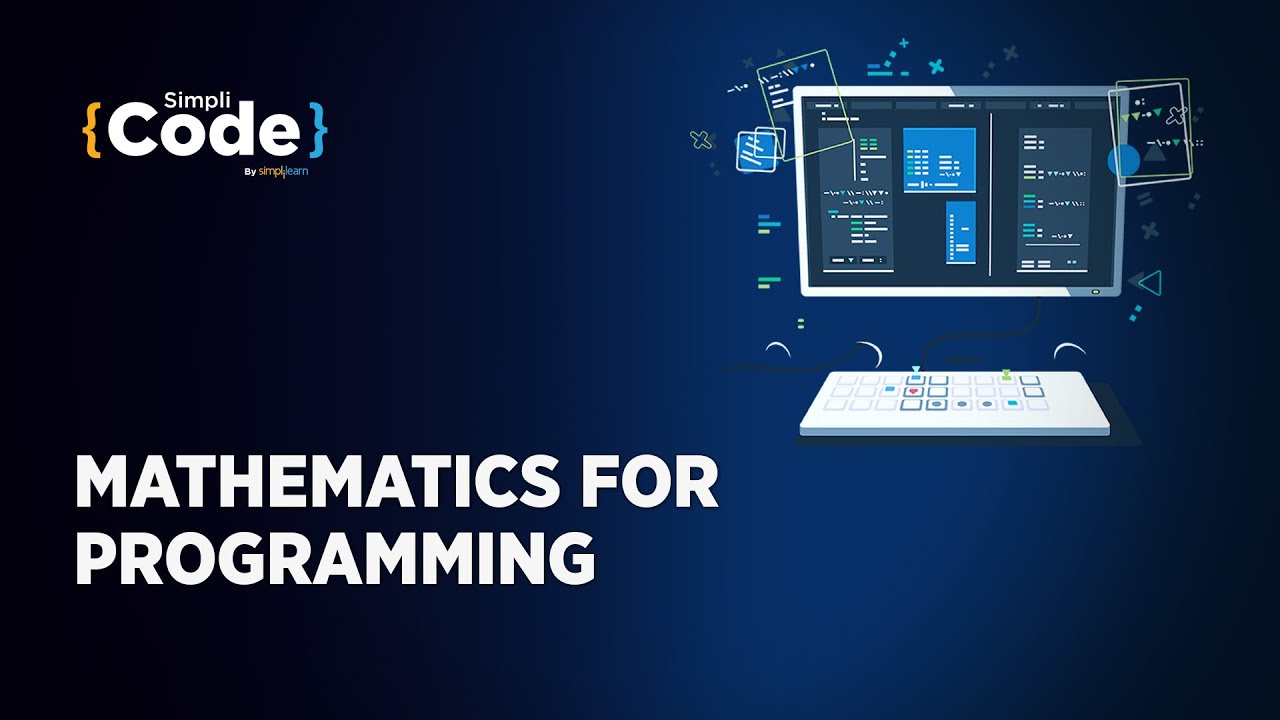 Simpli
{Code}
By simplilearn

MATHEMATICS FOR PROGRAMMING